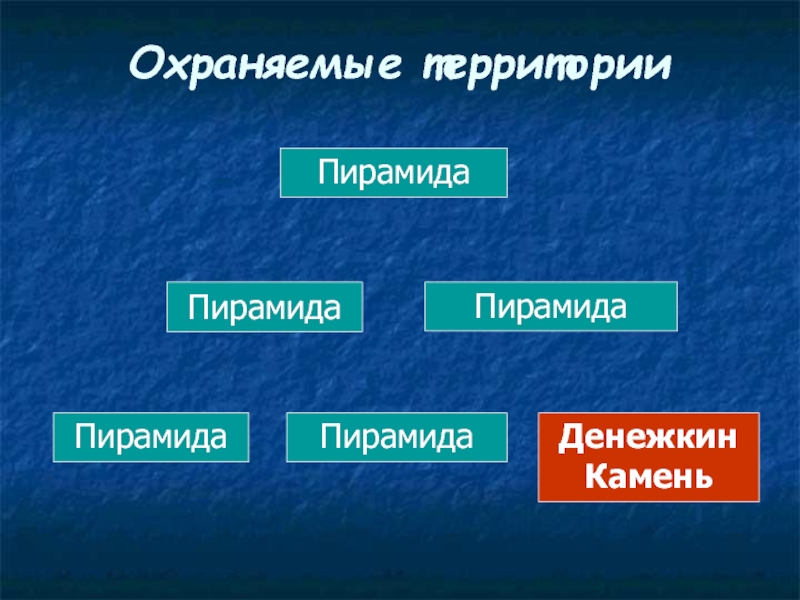 Охраняемые территории

Пирамида

Пирамида

Пирамида

Пирамида

Пирамида

Денежкин Камень